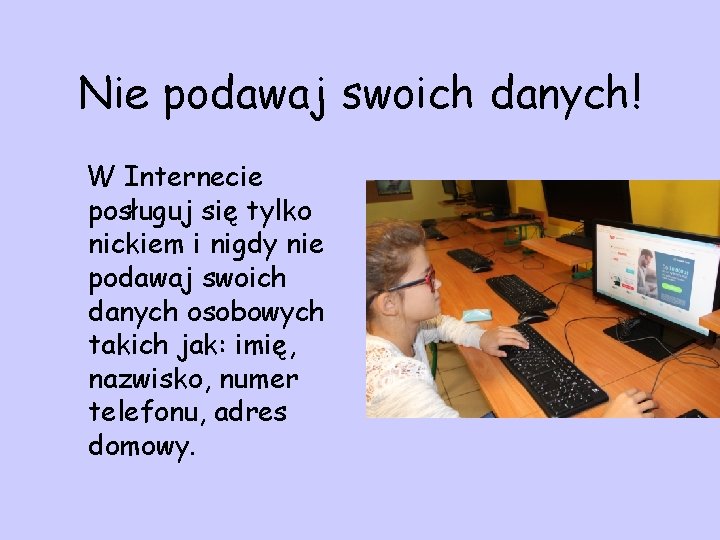 Nie podawaj swoich danych!

W Internecie posługuj się tylko nickiem i nigdy nie podawaj swoich danych osobowych takich jak: imię, nazwisko, numer telefonu, adres domowy.